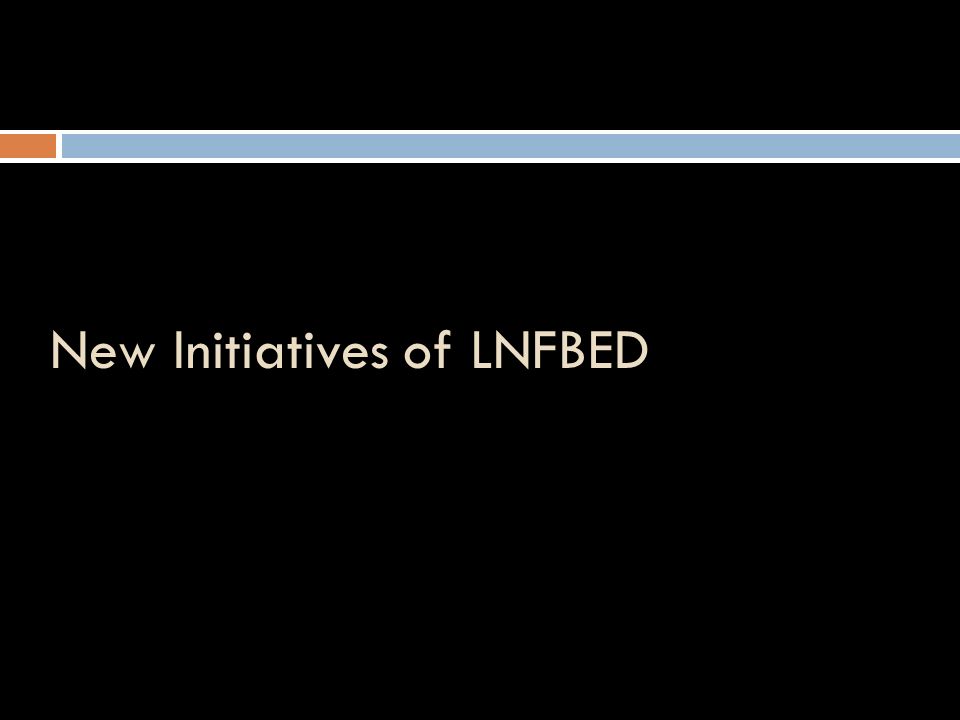 New Initiatives of LNFBED